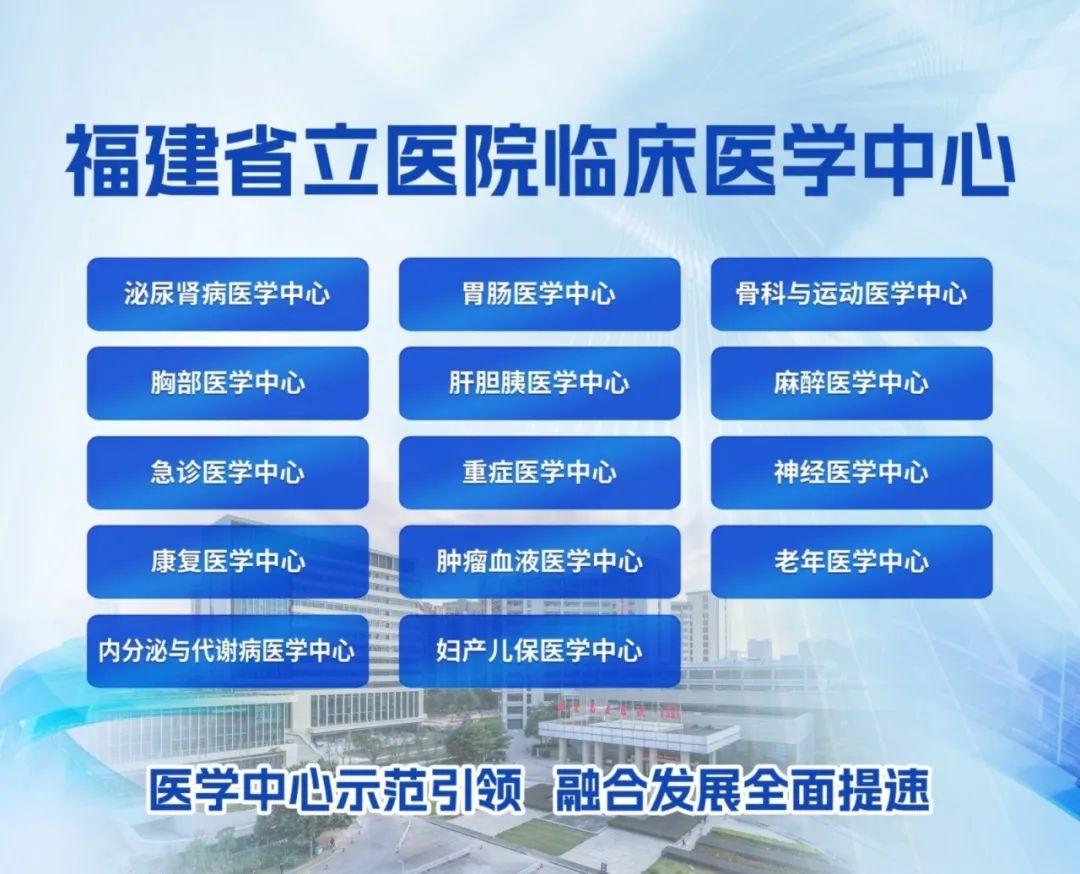 福建省立医院临床医学中心

泌尿肾病医学中心

胃肠医学中心

骨科与运动医学中心

胸部医学中心

肝胆胰医学中心

麻醉医学中心

急诊医学中心

重症医学中心

神经医学中心

康复医学中心

肿瘤血液医学中心

老年医学中心

内分泌与代谢病医学中心

妇产儿保医学中心

医学中心示范引领 融合发展全面提速